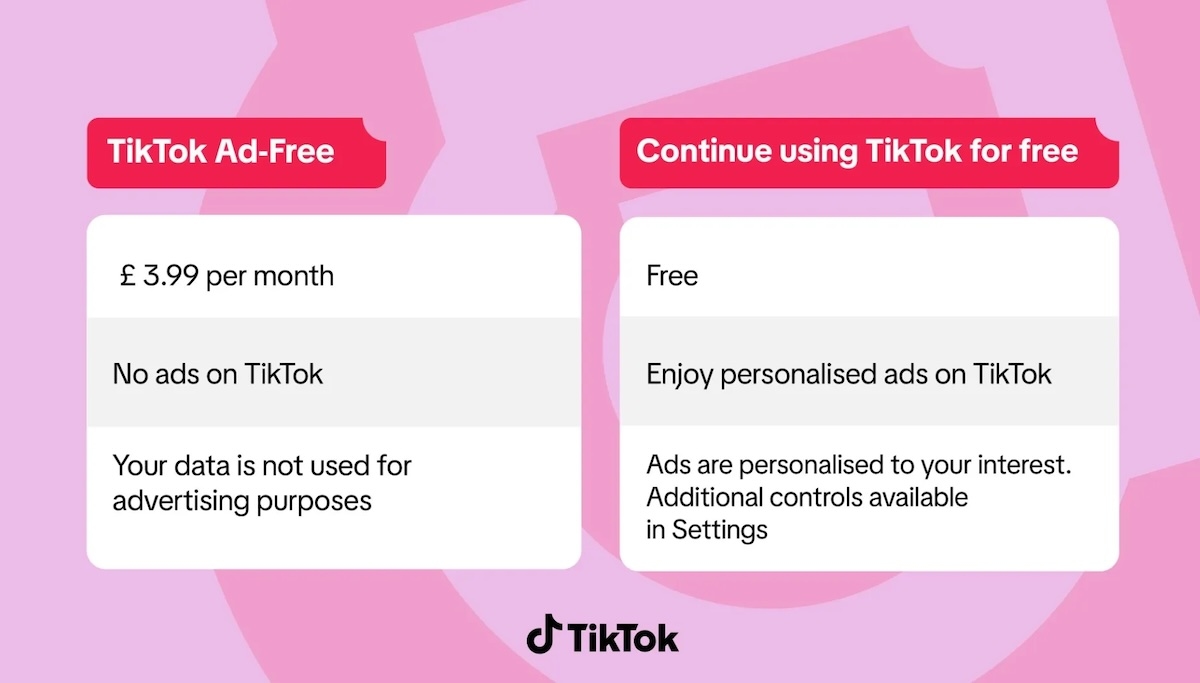 TikTok Ad-Free

£ 3.99 per month

No ads on TikTok

Your data is not used for advertising purposes

Continue using TikTok for free

Free

Enjoy personalised ads on TikTok

Ads are personalised to your interest. Additional controls available in Settings

TikTok